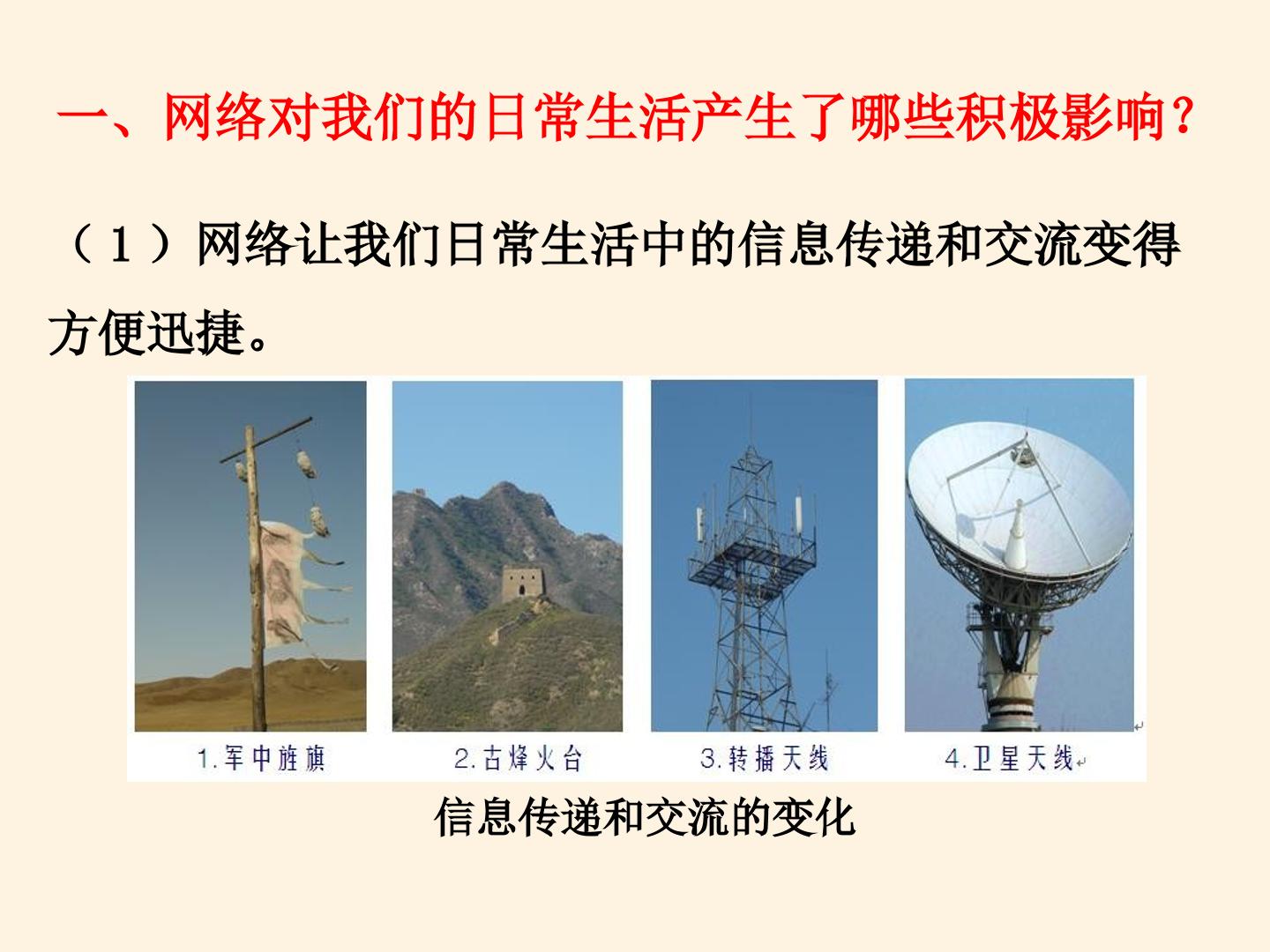 一、网络对我们的日常生活产生了哪些积极影响？

（1）网络让我们日常生活中的信息传递和交流变得方便迅捷。

1.军中旌旗

2.古烽火台

3.转播天线

4.卫星天线

信息传递和交流的变化